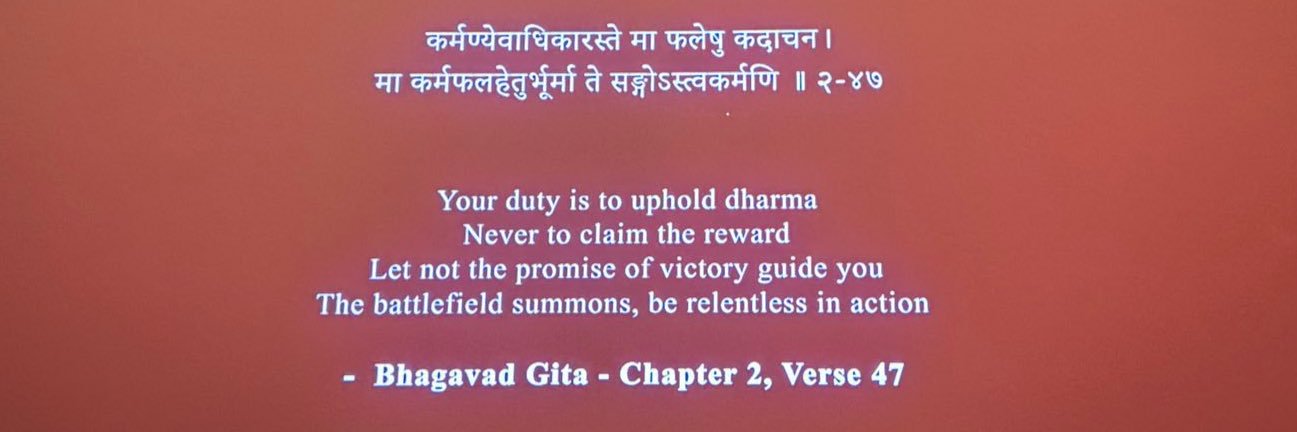 कर्मण्येवाधिकारस्ते मा फलेषु कदाचन।
मा कर्मफलहेतुर्भूर्मा ते सङ्गोऽस्त्वकर्मणि ॥ २-४७

Your duty is to uphold dharma
Never to claim the reward
Let not the promise of victory guide you
The battlefield summons, be relentless in action

- Bhagavad Gita - Chapter 2, Verse 47